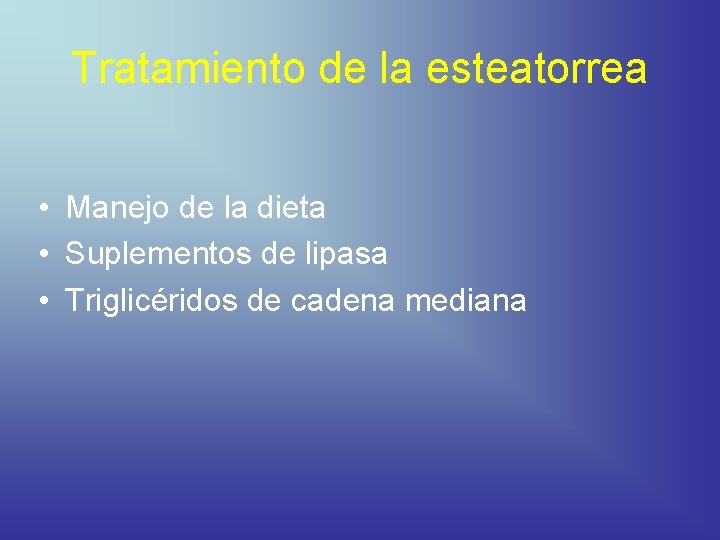 Tratamiento de la esteatorrea

• Manejo de la dieta
• Suplementos de lipasa
• Triglicéridos de cadena mediana